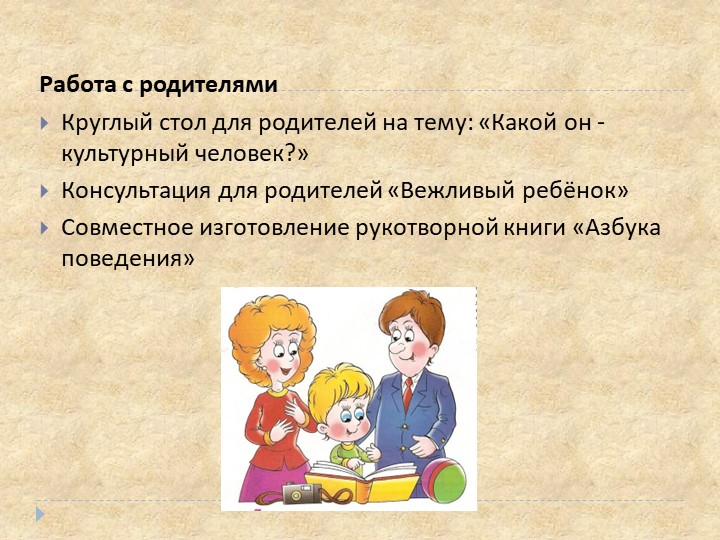 Работа с родителями

Круглый стол для родителей на тему: «Какой он - культурный человек?»

Консультация для родителей «Вежливый ребёнок»

Совместное изготовление рукотворной книги «Азбука поведения»